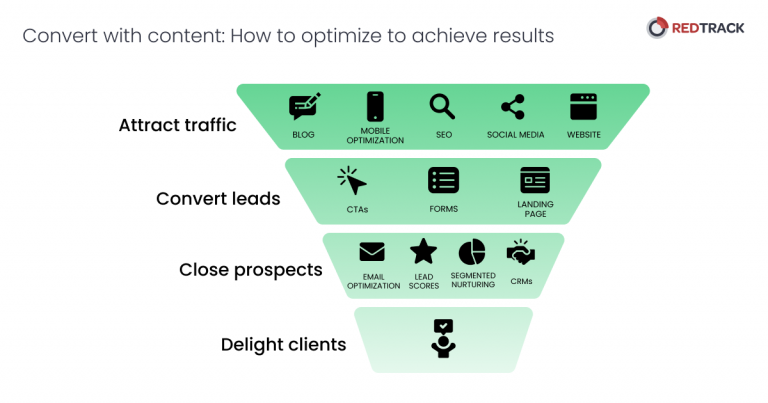 Convert with content: How to optimize to achieve results

REDTRACK

Attract traffic

BLOG

MOBILE OPTIMIZATION

SEO

SOCIAL MEDIA

WEBSITE

Convert leads

CTAs

FORMS

LANDING PAGE

Close prospects

EMAIL OPTIMIZATION

LEAD SCORES

SEGMENTED NURTURING

CRMs

Delight clients